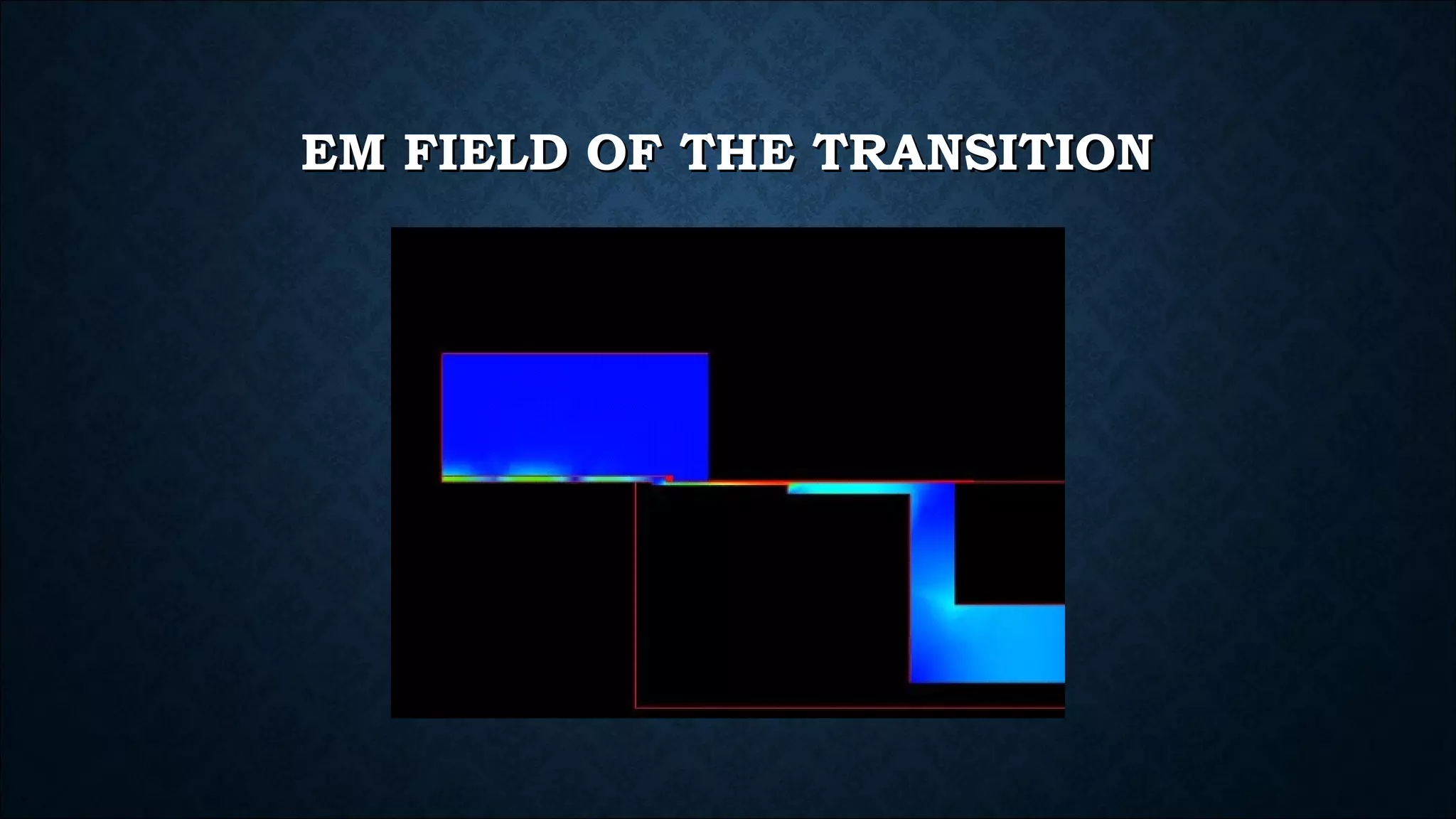 EM FIELD OF THE TRANSITION